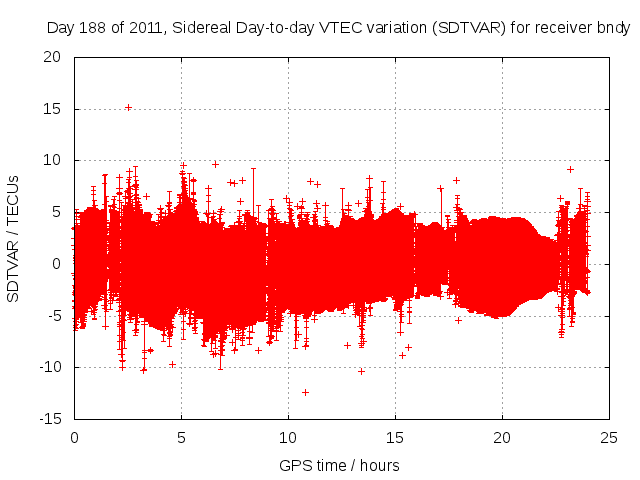 Day 188 of 2011, Sidereal Day-to-day VTEC variation (SDTVAR) for receiver bndy

SDTVAR / TECUs

20
15
10
5
0
-5
-10
-15

0
5
10
15
20
25

GPS time / hours